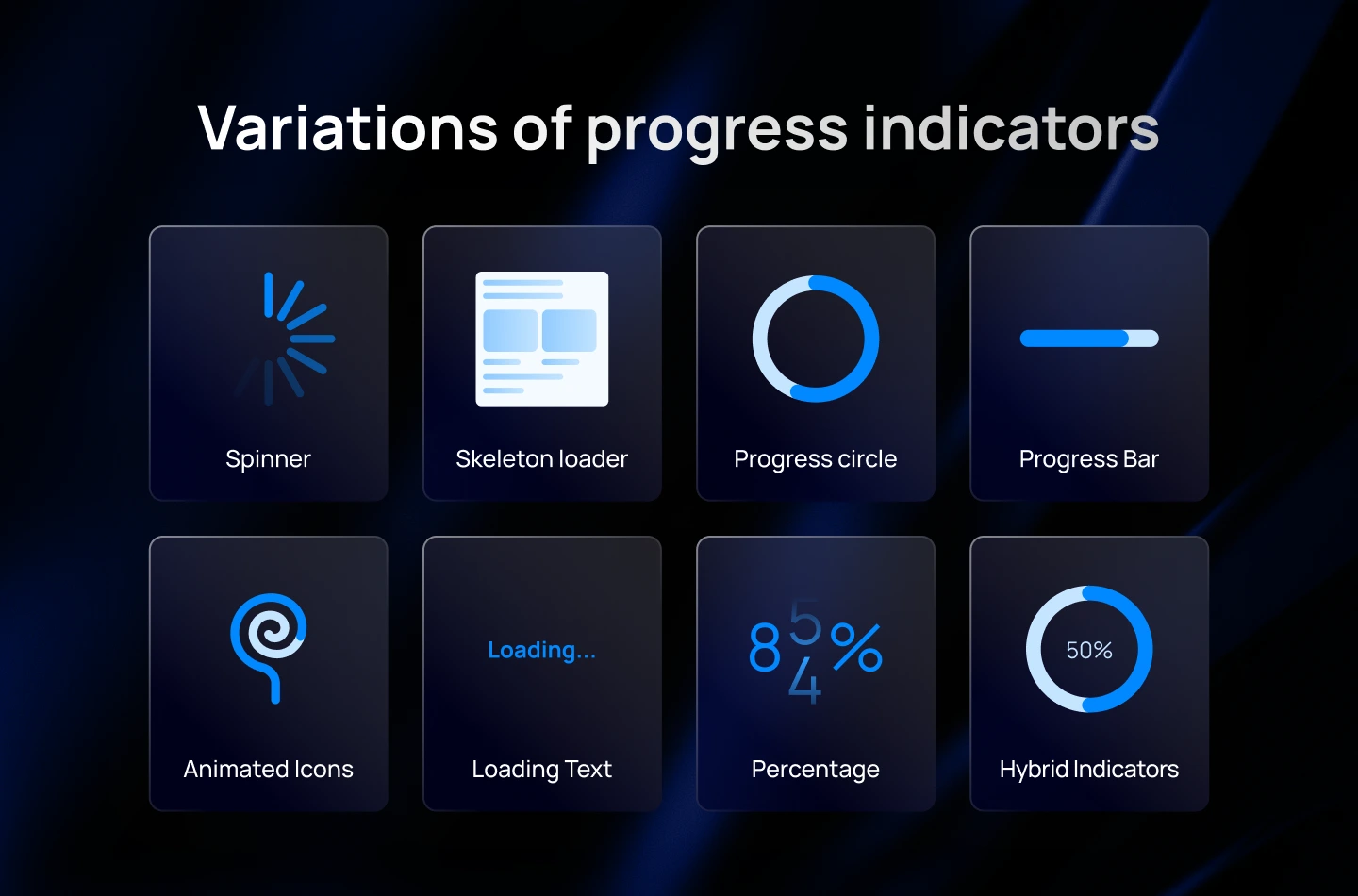 Variations of progress indicators

Spinner

Skeleton loader

Progress circle

Progress Bar

Animated Icons

Loading...

Loading Text

8 5 4 %

Percentage

50%

Hybrid Indicators